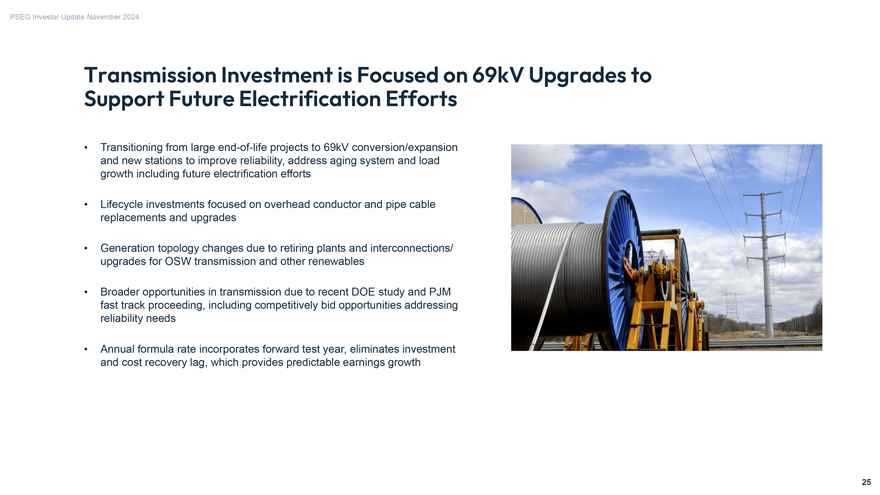 PSEG Investor Update November 2024

Transmission Investment is Focused on 69kV Upgrades to Support Future Electrification Efforts

• Transitioning from large end-of-life projects to 69kV conversion/expansion and new stations to improve reliability, address aging system and load growth including future electrification efforts

• Lifecycle investments focused on overhead conductor and pipe cable replacements and upgrades

• Generation topology changes due to retiring plants and interconnections/ upgrades for OSW transmission and other renewables

• Broader opportunities in transmission due to recent DOE study and PJM fast track proceeding, including competitively bid opportunities addressing reliability needs

• Annual formula rate incorporates forward test year, eliminates investment and cost recovery lag, which provides predictable earnings growth

25